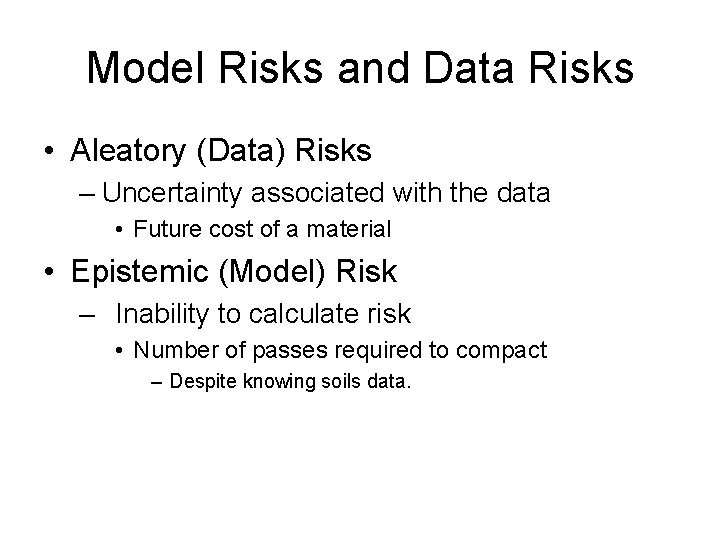 Model Risks and Data Risks

• Aleatory (Data) Risks

– Uncertainty associated with the data

• Future cost of a material

• Epistemic (Model) Risk

– Inability to calculate risk

• Number of passes required to compact

– Despite knowing soils data.